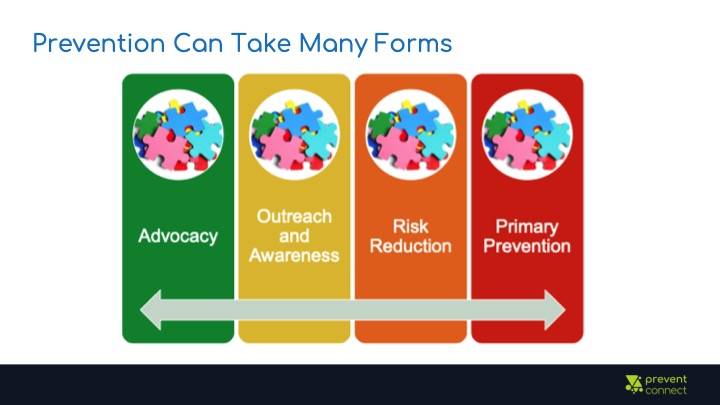 Prevention Can Take Many Forms

Advocacy

Outreach and Awareness

Risk Reduction

Primary Prevention

prevent connect